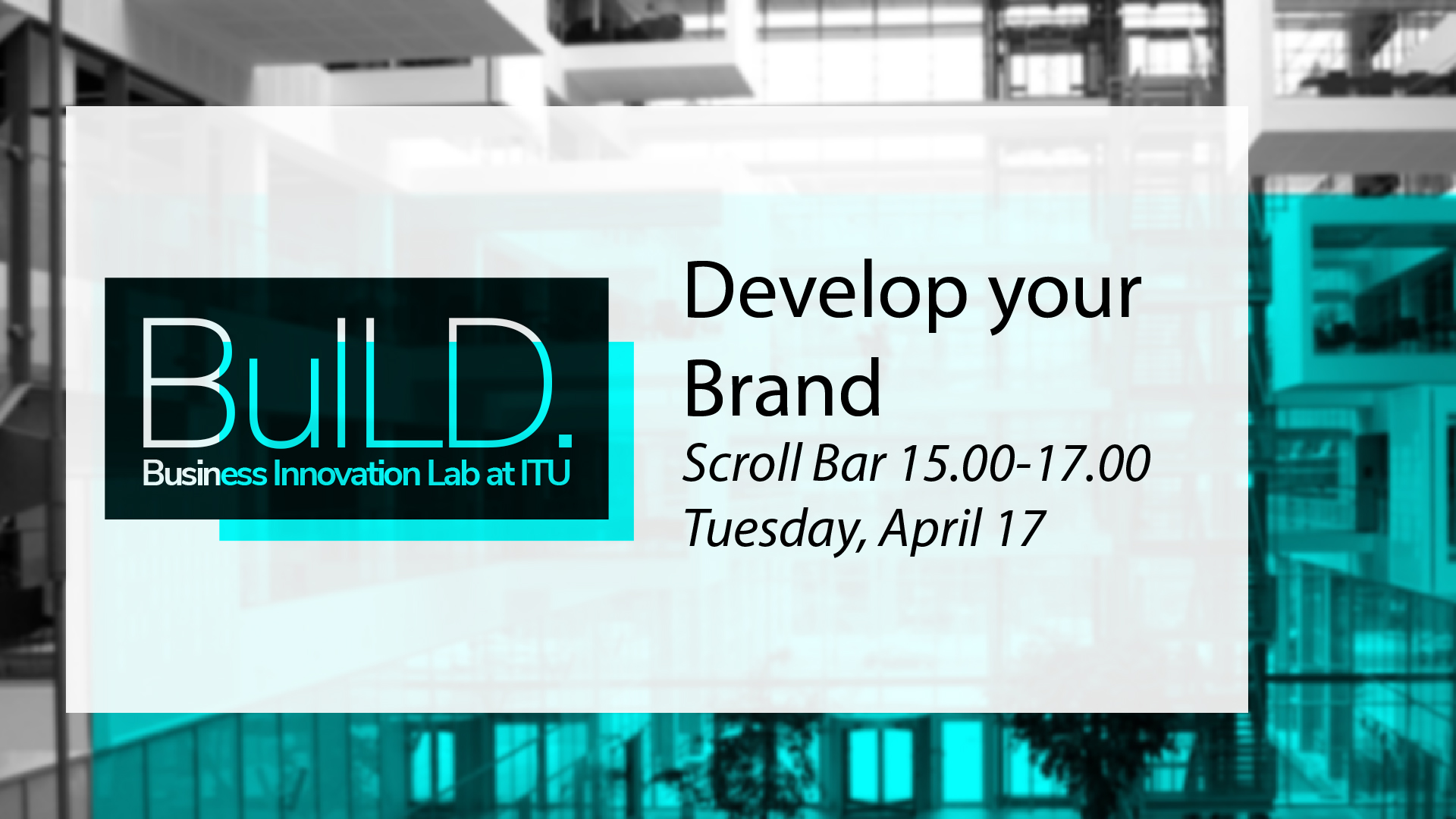 BuILD.
Business Innovation Lab at ITU

Develop your Brand
Scroll Bar 15.00-17.00
Tuesday, April 17